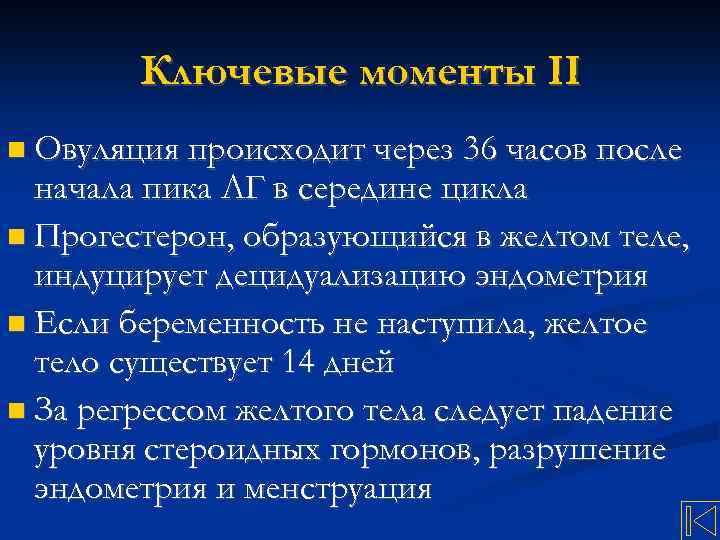 Ключевые моменты II

■ Овуляция происходит через 36 часов после начала пика ЛГ в середине цикла
■ Прогестерон, образующийся в желтом теле, индуцирует децидуализацию эндометрия
■ Если беременность не наступила, желтое тело существует 14 дней
■ За регрессом желтого тела следует падение уровня стероидных гормонов, разрушение эндометрия и менструация